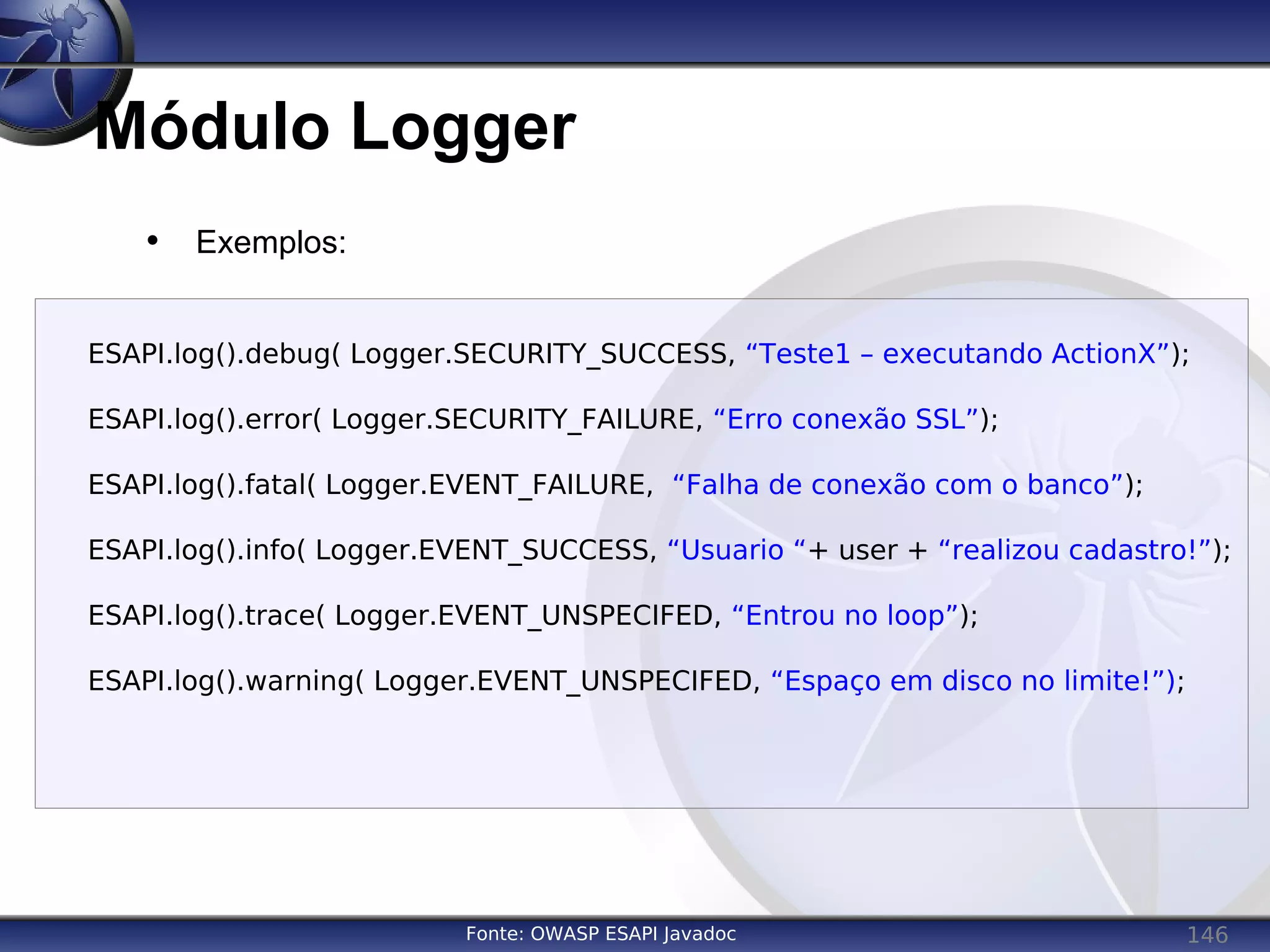 Módulo Logger

• Exemplos:

ESAPI.log().debug( Logger.SECURITY_SUCCESS, “Teste1 – executando ActionX”);

ESAPI.log().error( Logger.SECURITY_FAILURE, “Erro conexão SSL”);

ESAPI.log().fatal( Logger.EVENT_FAILURE, “Falha de conexão com o banco”);

ESAPI.log().info( Logger.EVENT_SUCCESS, “Usuario “+ user + “realizou cadastro!”);

ESAPI.log().trace( Logger.EVENT_UNSPECIFED, “Entrou no loop”);

ESAPI.log().warning( Logger.EVENT_UNSPECIFED, “Espaço em disco no limite!”);

Fonte: OWASP ESAPI Javadoc

146